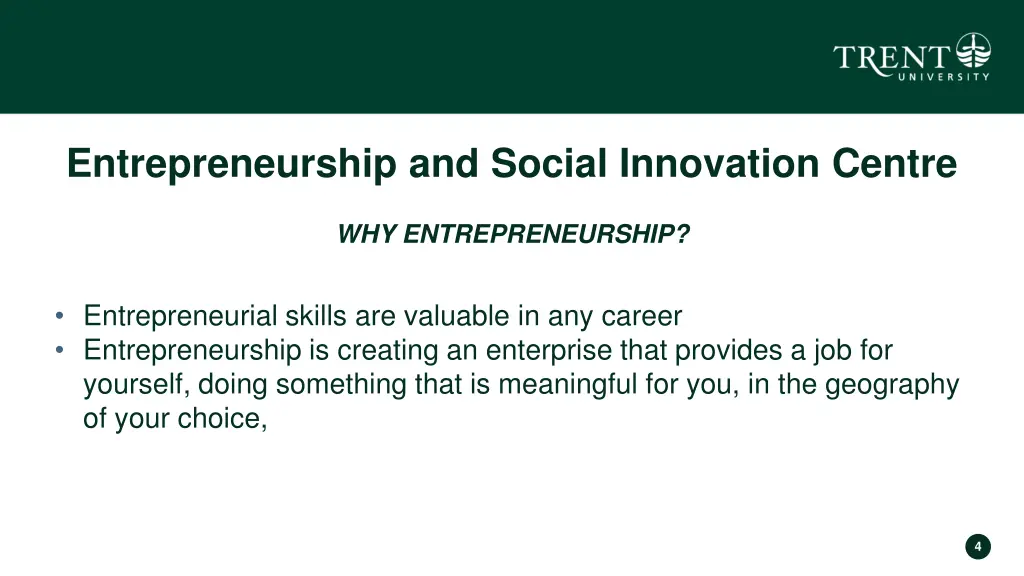 TRENT UNIVERSITY

Entrepreneurship and Social Innovation Centre

WHY ENTREPRENEURSHIP?

• Entrepreneurial skills are valuable in any career
• Entrepreneurship is creating an enterprise that provides a job for yourself, doing something that is meaningful for you, in the geography of your choice,

4